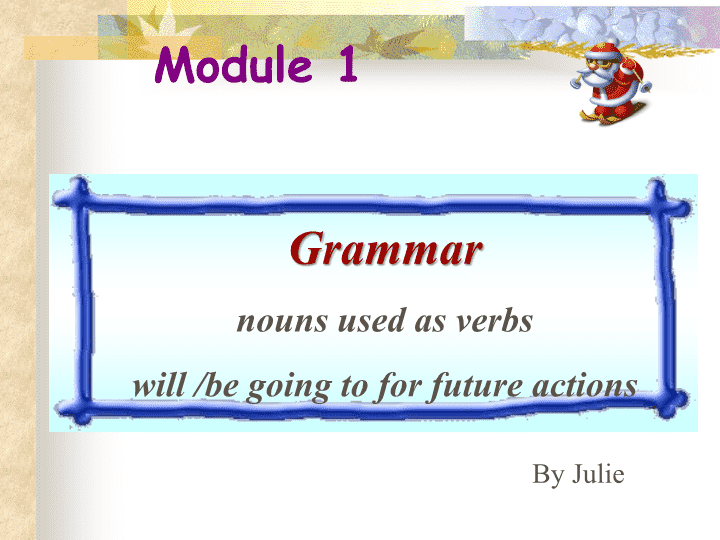 Module 1

Grammar

nouns used as verbs

will /be going to for future actions

By Julie